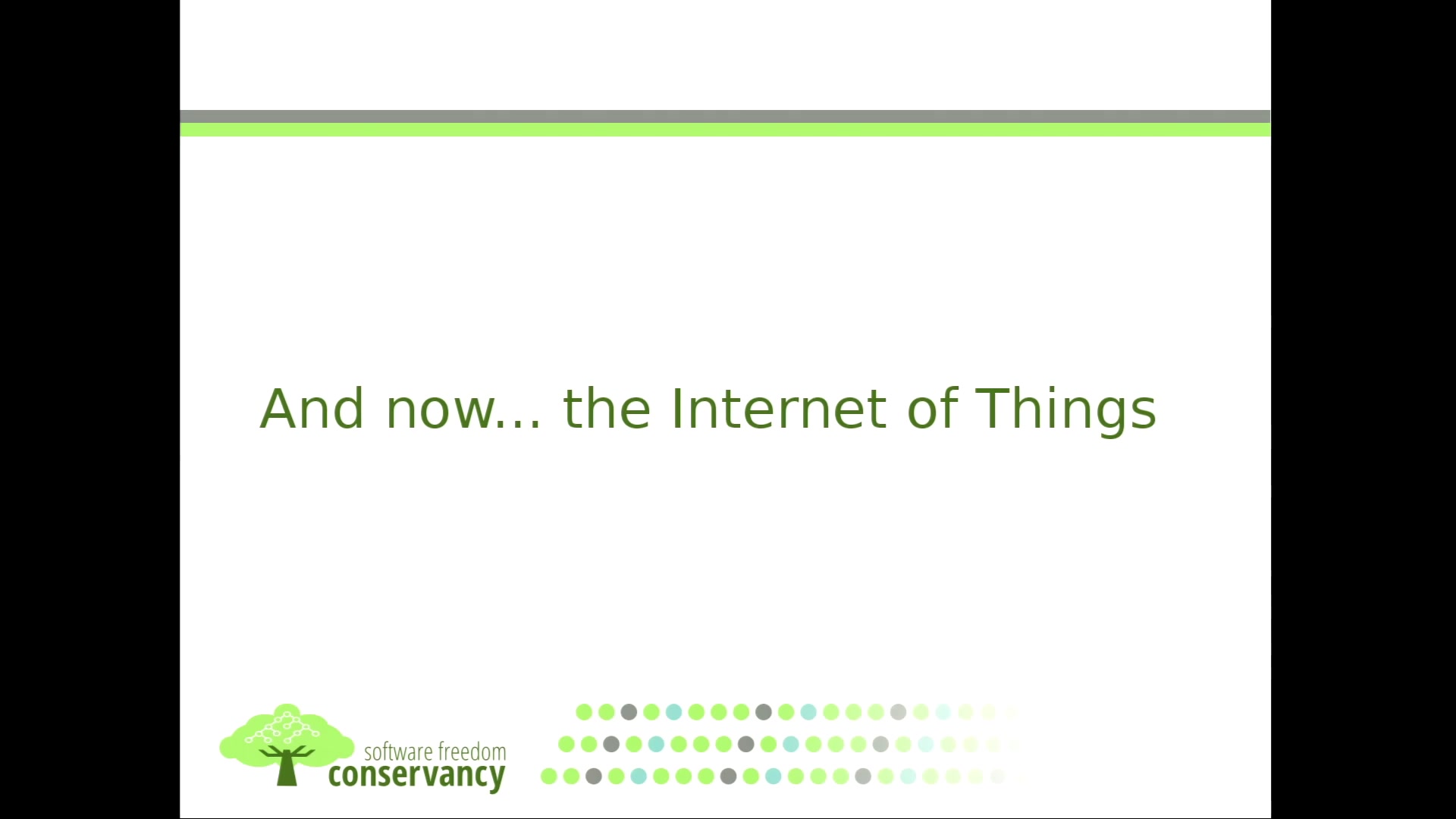 And now... the Internet of Things

software freedom
conservancy